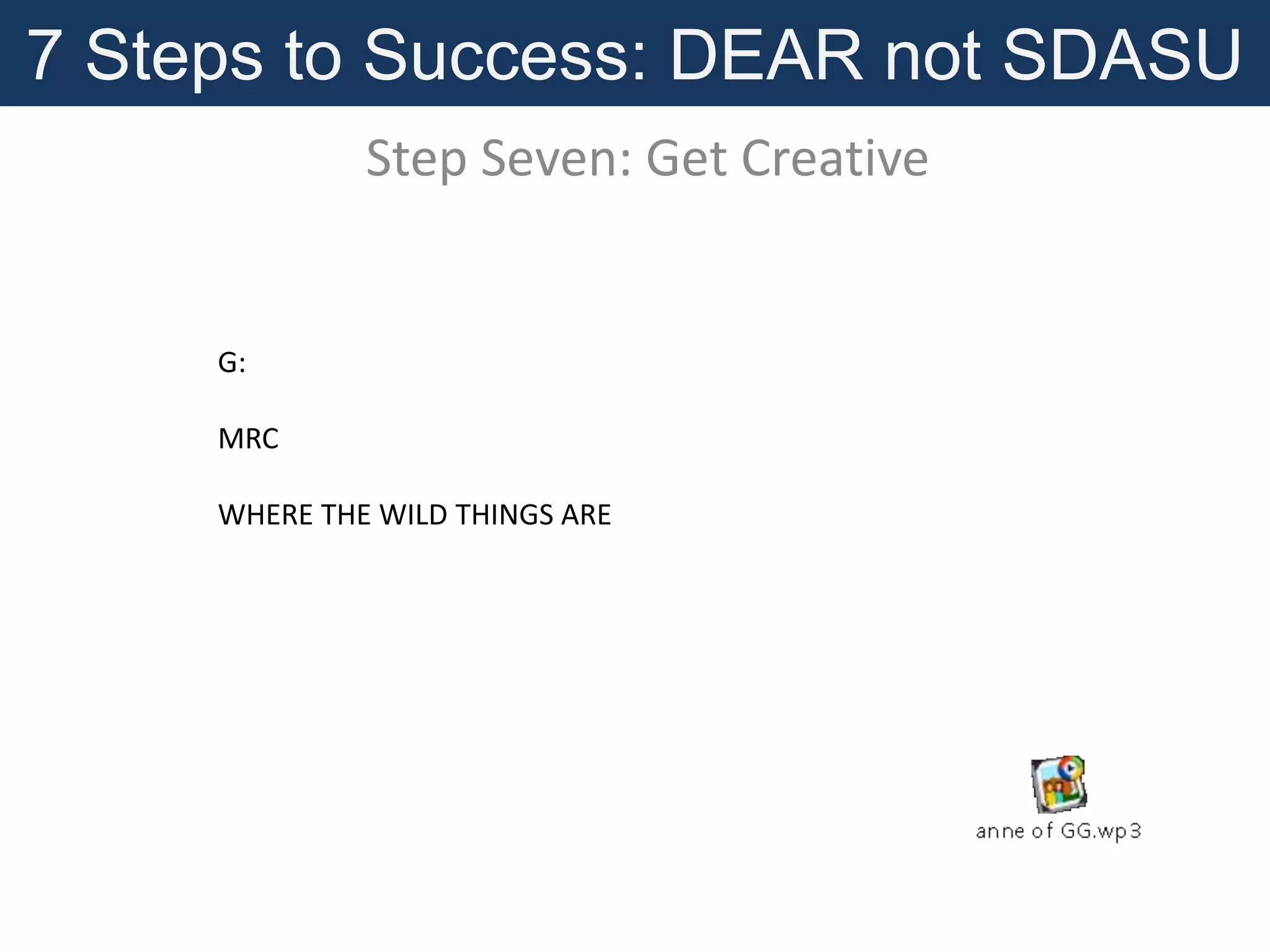 7 Steps to Success: DEAR not SDASU

Step Seven: Get Creative

G:

MRC

WHERE THE WILD THINGS ARE

anne of GG.wp3